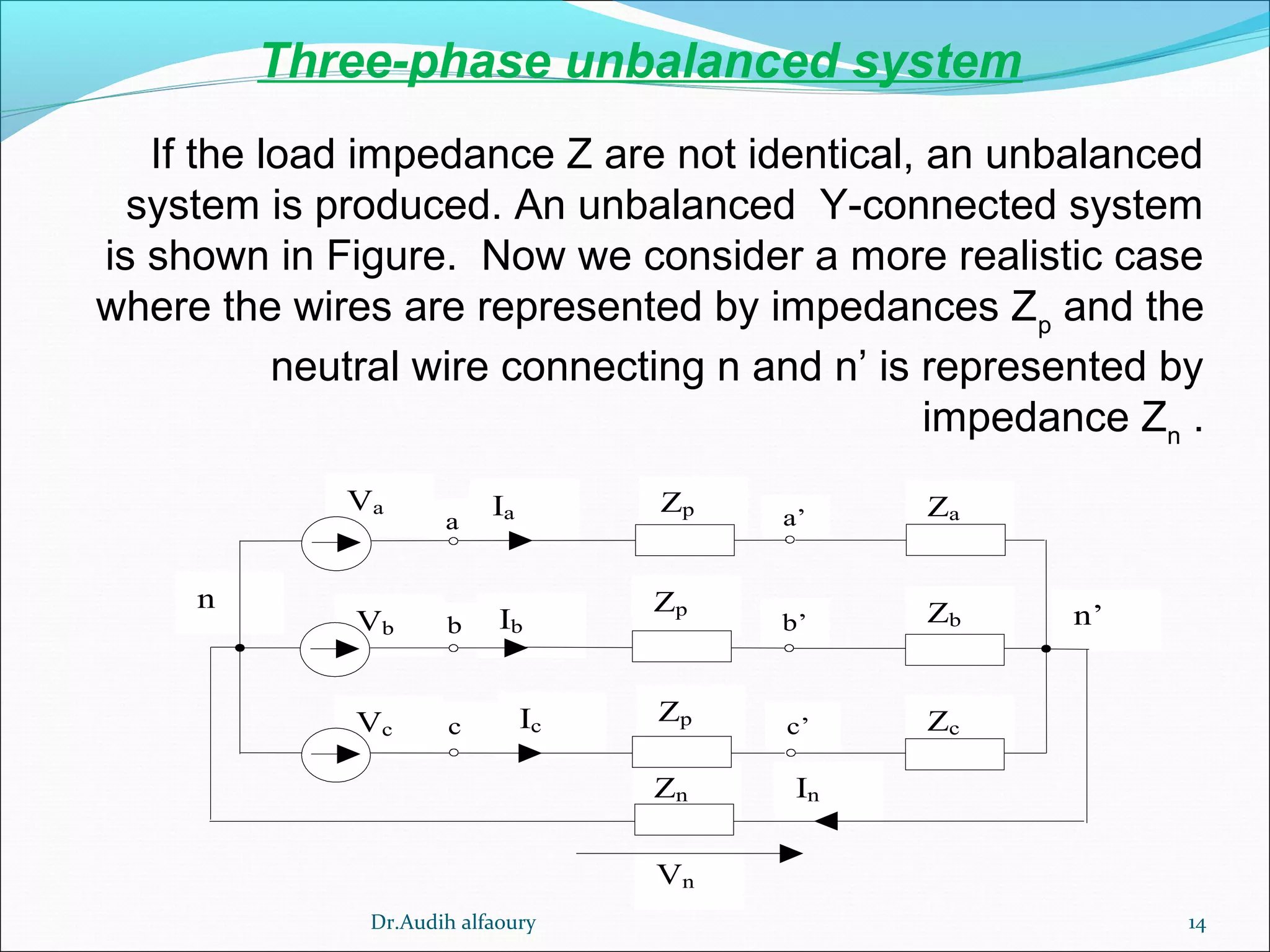 Three-phase unbalanced system

If the load impedance Z are not identical, an unbalanced system is produced. An unbalanced Y-connected system is shown in Figure. Now we consider a more realistic case where the wires are represented by impedances $Z_p$ and the neutral wire connecting n and n' is represented by impedance $Z_n$ .

$V_a$ a $I_a$ $Z_p$ a' $Z_a$

n

$V_b$ b $I_b$ $Z_p$ b' $Z_b$ n'

$V_c$ c $I_c$ $Z_p$ c' $Z_c$

$Z_n$ $I_n$

$V_n$

Dr.Audih alfaoury

14